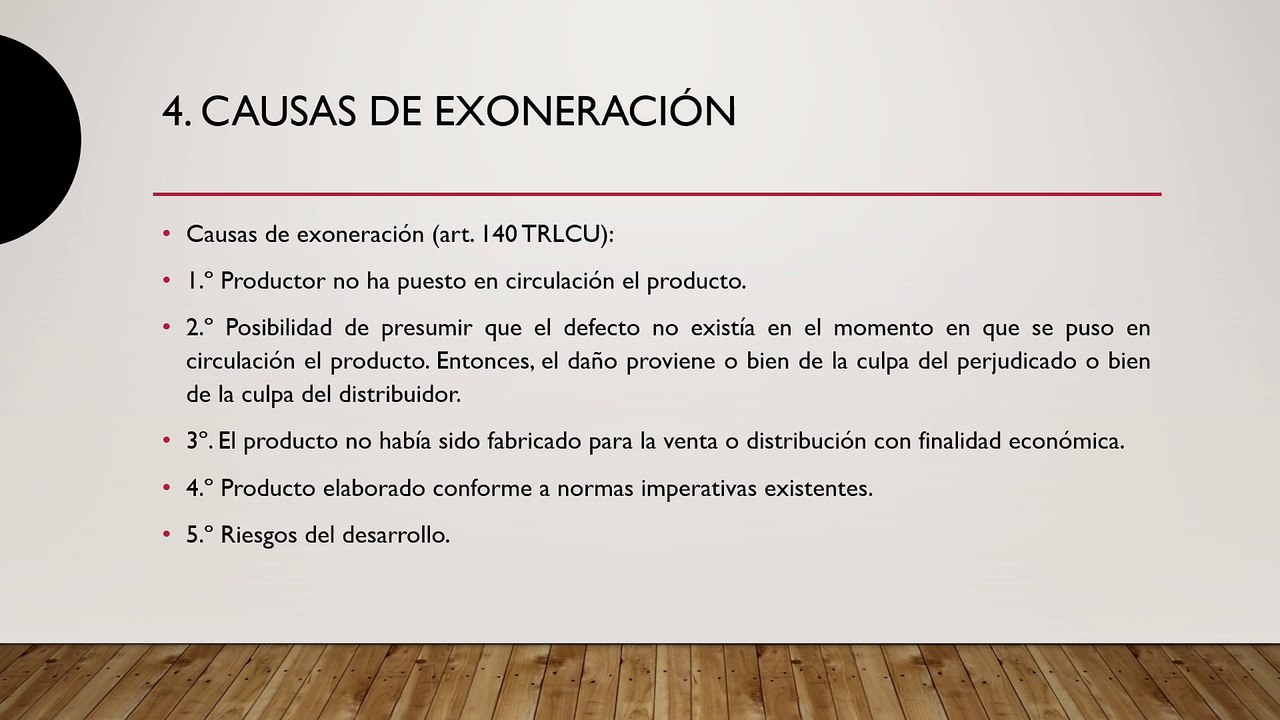 4. CAUSAS DE EXONERACIÓN

• Causas de exoneración (art. 140 TRLCU):

• 1.º Productor no ha puesto en circulación el producto.

• 2.º Posibilidad de presumir que el defecto no existía en el momento en que se puso en circulación el producto. Entonces, el daño proviene o bien de la culpa del perjudicado o bien de la culpa del distribuidor.

• 3º. El producto no había sido fabricado para la venta o distribución con finalidad económica.

• 4.º Producto elaborado conforme a normas imperativas existentes.

• 5.º Riesgos del desarrollo.